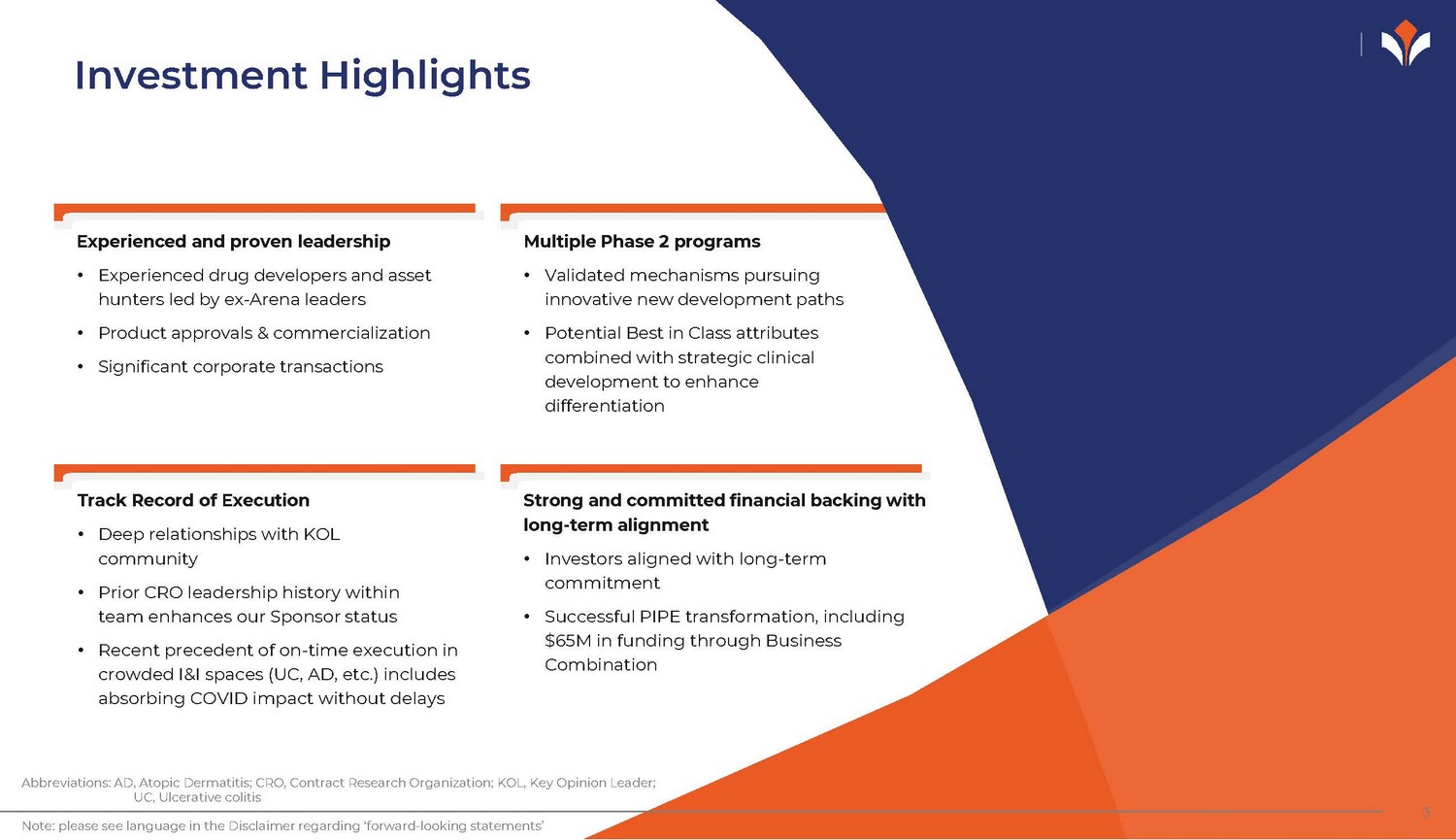 Investment Highlights

Experienced and proven leadership

• Experienced drug developers and asset hunters led by ex-Arena leaders

• Product approvals & commercialization

• Significant corporate transactions

Multiple Phase 2 programs

• Validated mechanisms pursuing innovative new development paths

• Potential Best in Class attributes combined with strategic clinical development to enhance differentiation

Track Record of Execution

• Deep relationships with KOL community

• Prior CRO leadership history within team enhances our Sponsor status

• Recent precedent of on-time execution in crowded I&I spaces (UC, AD, etc.) includes absorbing COVID impact without delays

Strong and committed financial backing with long-term alignment

• Investors aligned with long-term commitment

• Successful PIPE transformation, including $65M in funding through Business Combination

Abbreviations: AD, Atopic Dermatitis; CRO, Contract Research Organization; KOL, Key Opinion Leader; UC, Ulcerative colitis

Note: please see language in the Disclaimer regarding 'forward-looking statements'

3